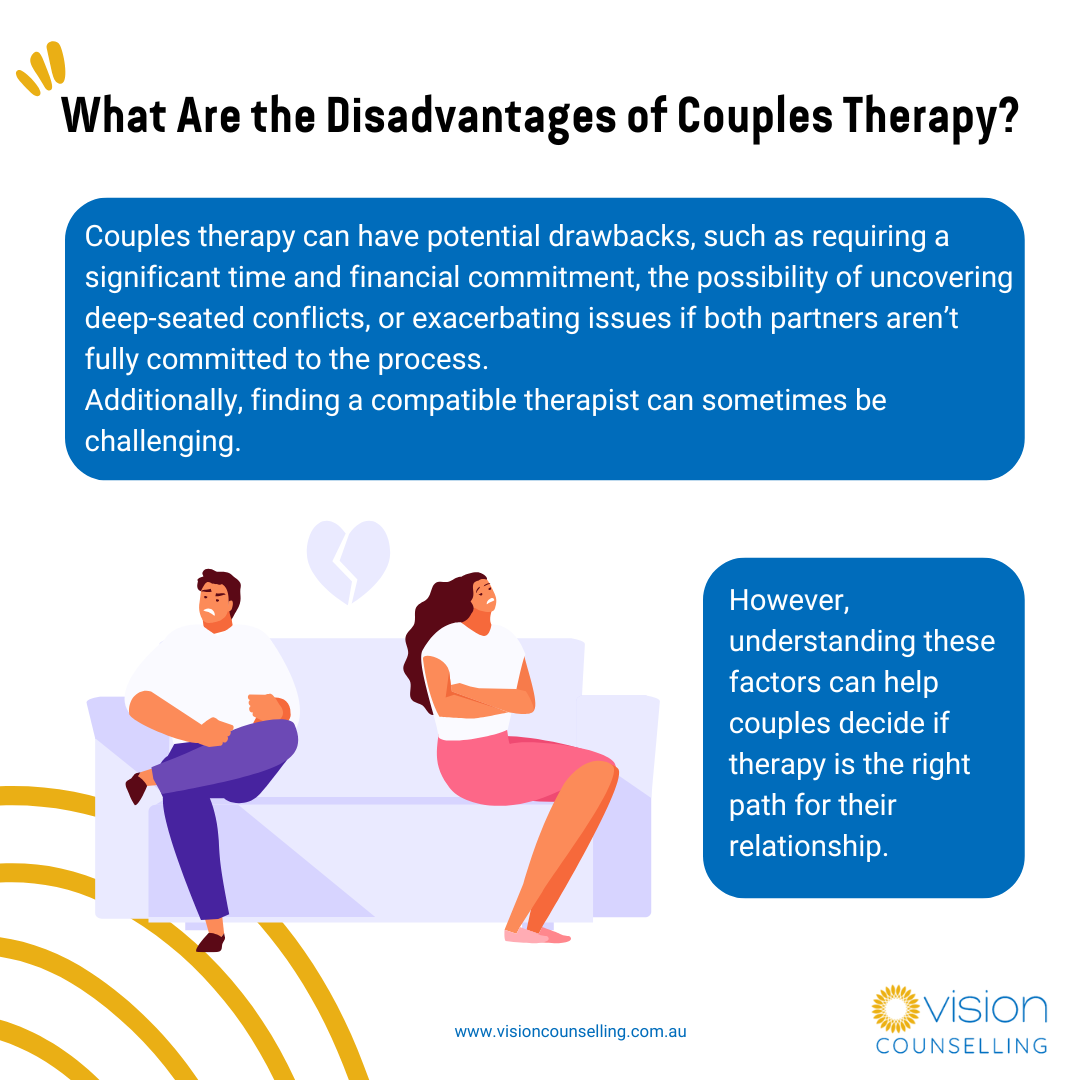 What Are the Disadvantages of Couples Therapy?

Couples therapy can have potential drawbacks, such as requiring a significant time and financial commitment, the possibility of uncovering deep-seated conflicts, or exacerbating issues if both partners aren't fully committed to the process.
Additionally, finding a compatible therapist can sometimes be challenging.

However, understanding these factors can help couples decide if therapy is the right path for their relationship.

www.visioncounselling.com.au

vision
COUNSELLING